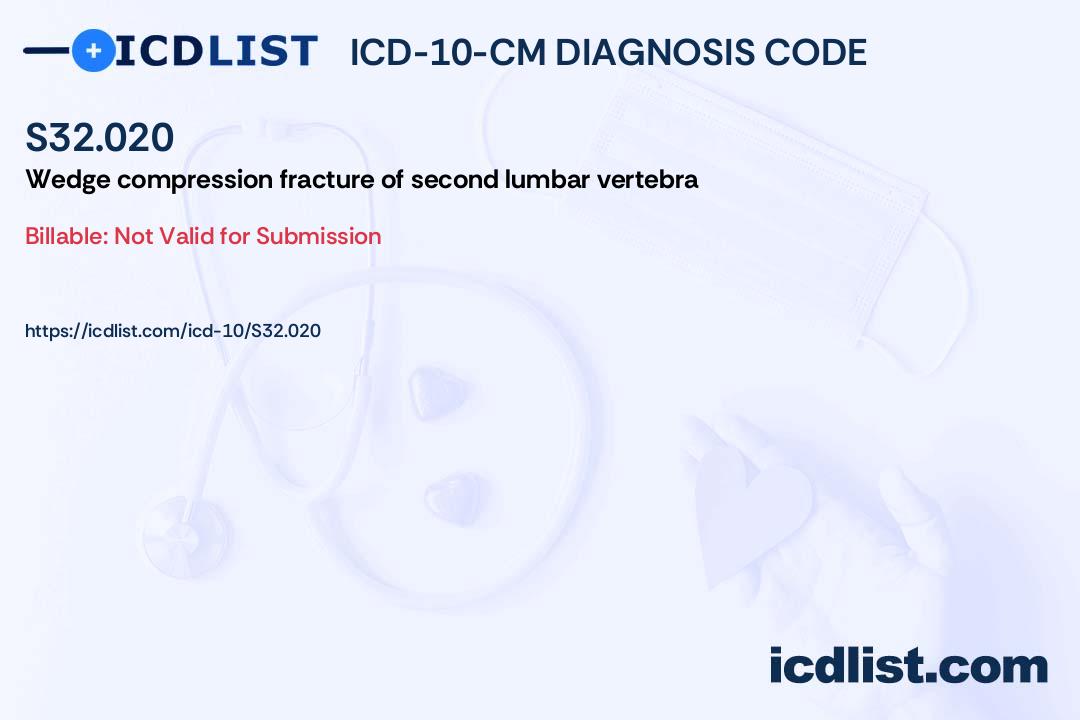 ICDLIST ICD-10-CM DIAGNOSIS CODE

S32.020

Wedge compression fracture of second lumbar vertebra

Billable: Not Valid for Submission

https://icdlist.com/icd-10/S32.020

icdlist.com